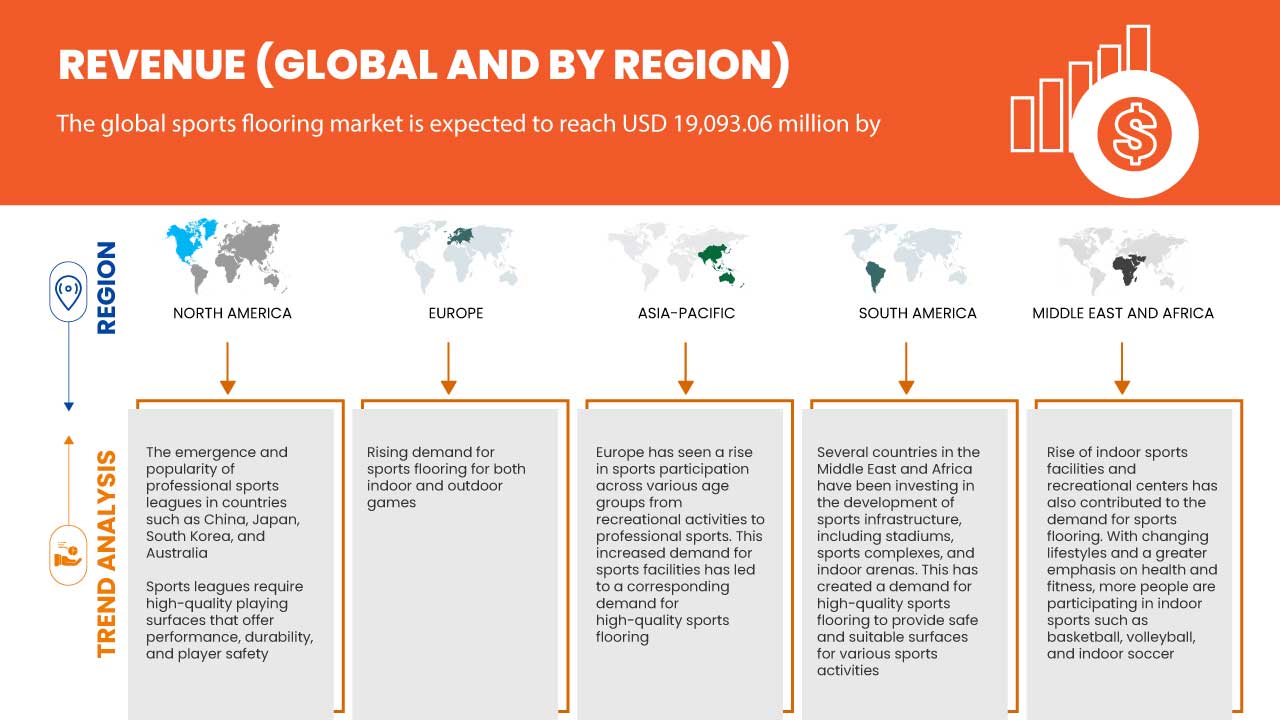 REVENUE (GLOBAL AND BY REGION)

The global sports flooring market is expected to reach USD 19,093.06 million by

REGION

NORTH AMERICA

EUROPE

ASIA-PACIFIC

SOUTH AMERICA

MIDDLE EAST AND AFRICA

TREND ANALYSIS

The emergence and popularity of professional sports leagues in countries such as China, Japan, South Korea, and Australia

Sports leagues require high-quality playing surfaces that offer performance, durability, and player safety

Rising demand for sports flooring for both indoor and outdoor games

Europe has seen a rise in sports participation across various age groups from recreational activities to professional sports. This increased demand for sports facilities has led to a corresponding demand for high-quality sports flooring

Several countries in the Middle East and Africa have been investing in the development of sports infrastructure, including stadiums, sports complexes, and indoor arenas. This has created a demand for high-quality sports flooring to provide safe and suitable surfaces for various sports activities

Rise of indoor sports facilities and recreational centers has also contributed to the demand for sports flooring. With changing lifestyles and a greater emphasis on health and fitness, more people are participating in indoor sports such as basketball, volleyball, and indoor soccer